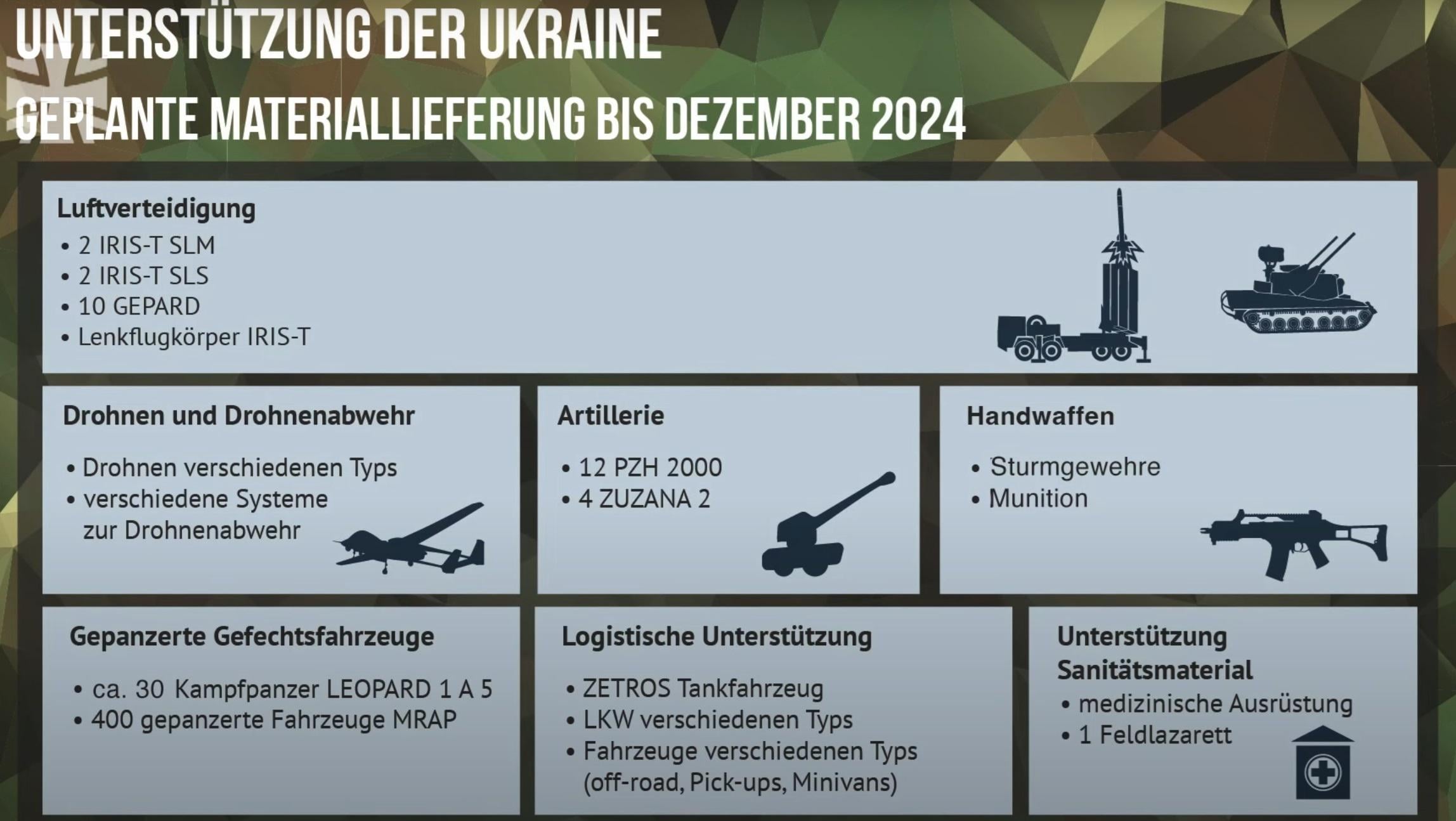 UNTERSTÜTZUNG DER UKRAINE
GEPLANTE MATERIALLIEFERUNG BIS DEZEMBER 2024

Luftverteidigung
• 2 IRIS-T SLM
• 2 IRIS-T SLS
• 10 GEPARD
• Lenkflugkörper IRIS-T

Drohnen und Drohnenabwehr
• Drohnen verschiedenen Typs
• verschiedene Systeme zur Drohnenabwehr

Artillerie
• 12 PZH 2000
• 4 ZUZANA 2

Handwaffen
• Sturmgewehre
• Munition

Gepanzerte Gefechtsfahrzeuge
• ca. 30 Kampfpanzer LEOPARD 1 A 5
• 400 gepanzerte Fahrzeuge MRAP

Logistische Unterstützung
• ZETROS Tankfahrzeug
• LKW verschiedenen Typs
• Fahrzeuge verschiedenen Typs (off-road, Pick-ups, Minivans)

Unterstützung Sanitätsmaterial
• medizinische Ausrüstung
• 1 Feldlazarett